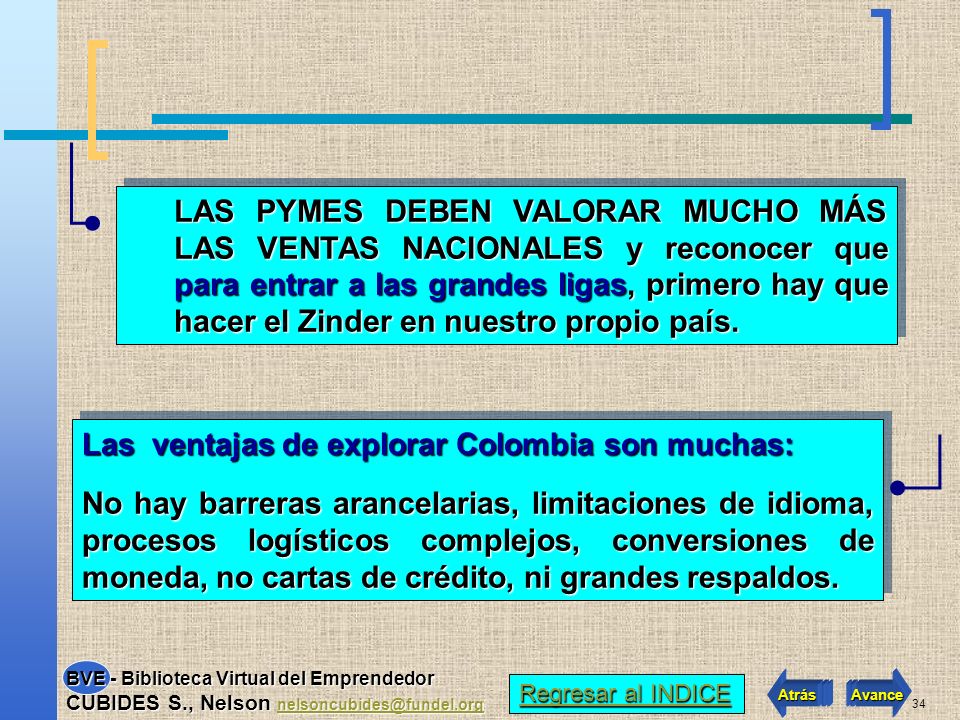 LAS PYMES DEBEN VALORAR MUCHO MÁS LAS VENTAS NACIONALES y reconocer que para entrar a las grandes ligas, primero hay que hacer el Zinder en nuestro propio país.

Las ventajas de explorar Colombia son muchas:

No hay barreras arancelarias, limitaciones de idioma, procesos logísticos complejos, conversiones de moneda, no cartas de crédito, ni grandes respaldos.

BVE - Biblioteca Virtual del Emprendedor
CUBIDES S., Nelson nelsoncubides@fundel.org

Regresar al INDICE

Atrás

Avance

34